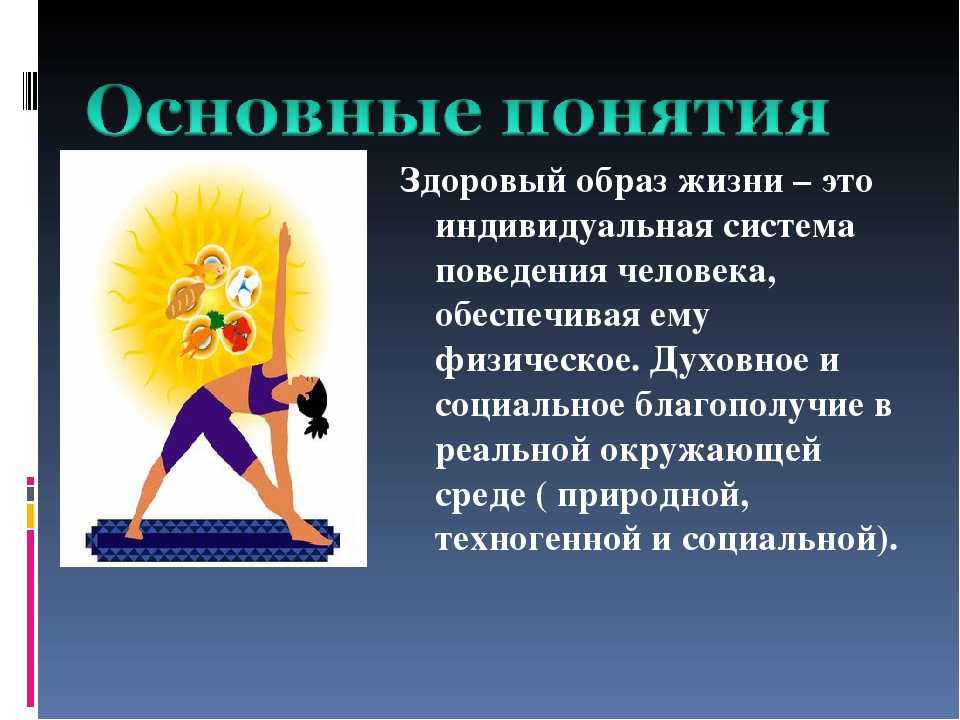 Основные понятия

Здоровый образ жизни – это индивидуальная система поведения человека, обеспечивая ему физическое. Духовное и социальное благополучие в реальной окружающей среде ( природной, техногенной и социальной).